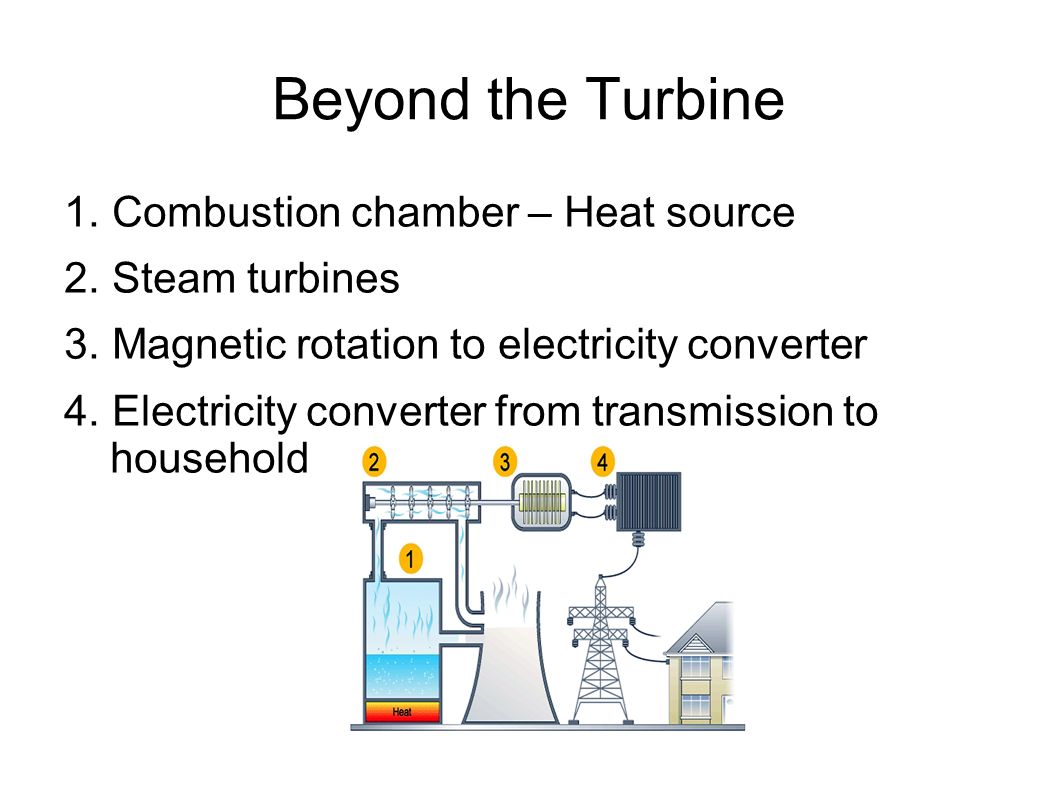 Beyond the Turbine

1. Combustion chamber – Heat source
2. Steam turbines
3. Magnetic rotation to electricity converter
4. Electricity converter from transmission to household

2 3 4
1
Heat